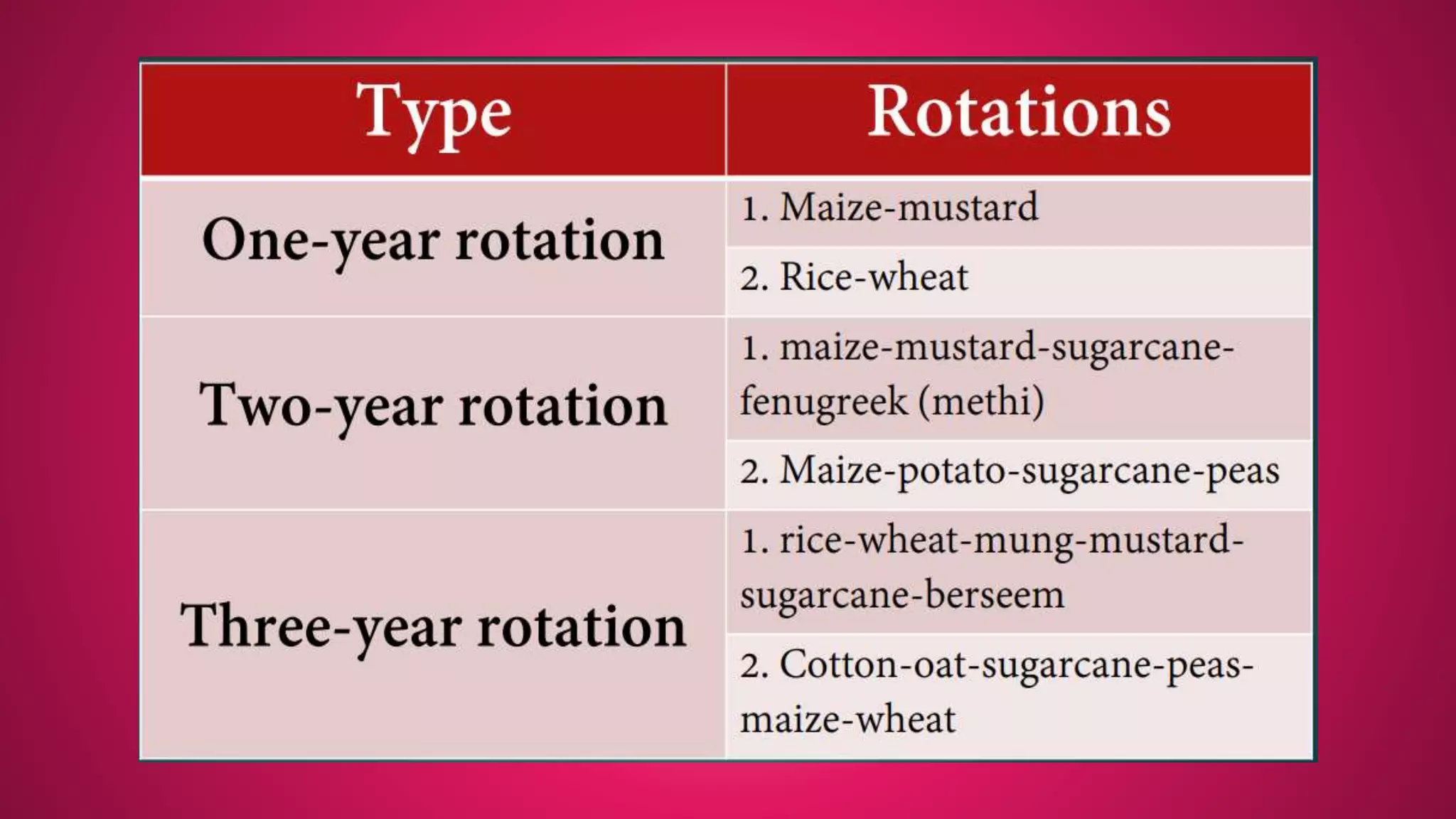 | Type | Rotations |
|---|---|
| One-year rotation | 1. Maize-mustard |
| | 2. Rice-wheat |
| Two-year rotation | 1. maize-mustard-sugarcane-fenugreek (methi) |
| | 2. Maize-potato-sugarcane-peas |
| Three-year rotation | 1. rice-wheat-mung-mustard-sugarcane-berseem |
| | 2. Cotton-oat-sugarcane-peas-maize-wheat |